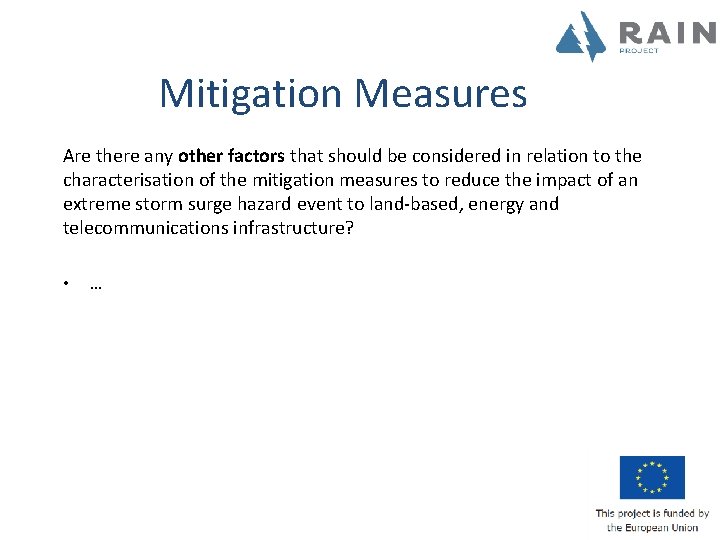 RAIN
PROJECT

Mitigation Measures

Are there any other factors that should be considered in relation to the characterisation of the mitigation measures to reduce the impact of an extreme storm surge hazard event to land-based, energy and telecommunications infrastructure?

• …

This project is funded by the European Union